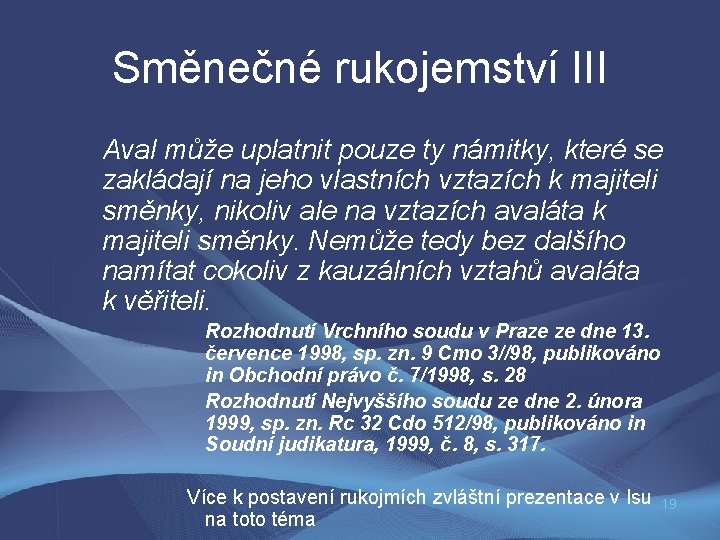 Směnečné rukojemství III

Aval může uplatnit pouze ty námitky, které se zakládají na jeho vlastních vztazích k majiteli směnky, nikoliv ale na vztazích avaláta k majiteli směnky. Nemůže tedy bez dalšího namítat cokoliv z kauzálních vztahů avaláta k věřiteli.

Rozhodnutí Vrchního soudu v Praze ze dne 13. července 1998, sp. zn. 9 Cmo 3//98, publikováno in Obchodní právo č. 7/1998, s. 28

Rozhodnutí Nejvyššího soudu ze dne 2. února 1999, sp. zn. Rc 32 Cdo 512/98, publikováno in Soudní judikatura, 1999, č. 8, s. 317.

Více k postavení rukojmích zvláštní prezentace v Isu na toto téma

19